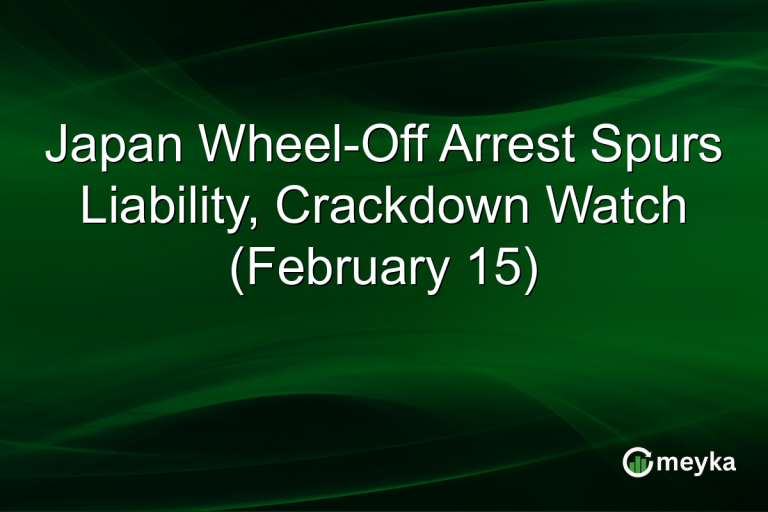 Japan Wheel-Off Arrest Spurs Liability, Crackdown Watch (February 15)

meyka